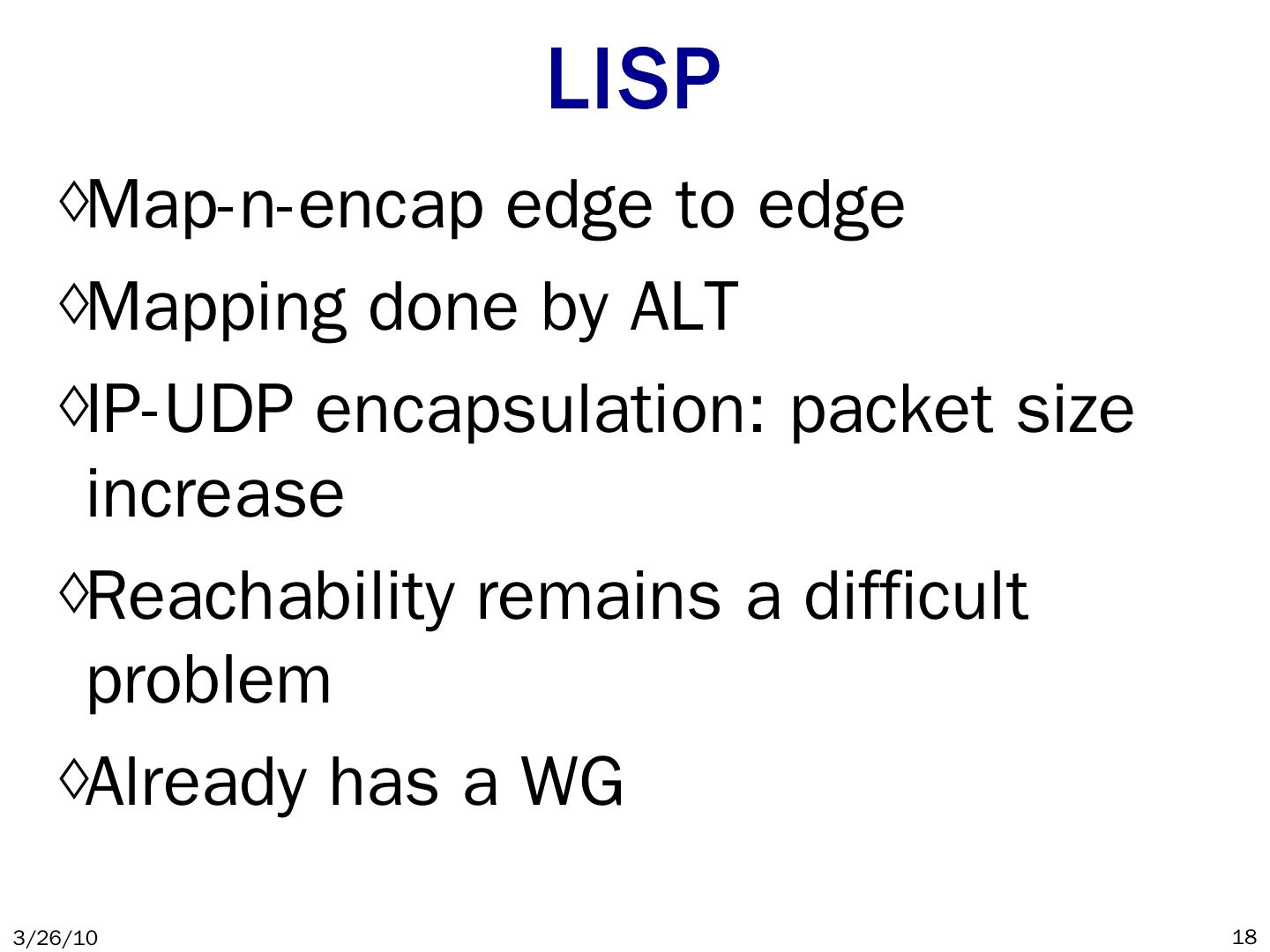 LISP

◊Map-n-encap edge to edge

◊Mapping done by ALT

◊IP-UDP encapsulation: packet size increase

◊Reachability remains a difficult problem

◊Already has a WG

3/26/10

18